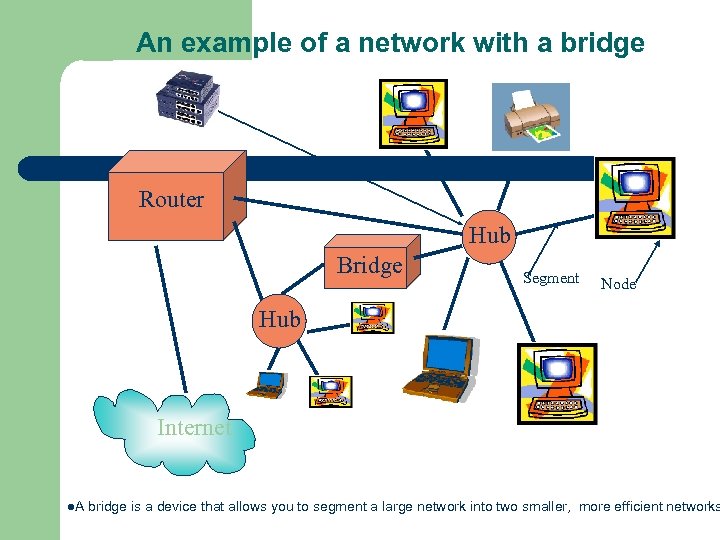 An example of a network with a bridge

Router

Hub

Bridge

Segment

Node

Hub

Internet

●A bridge is a device that allows you to segment a large network into two smaller, more efficient networks